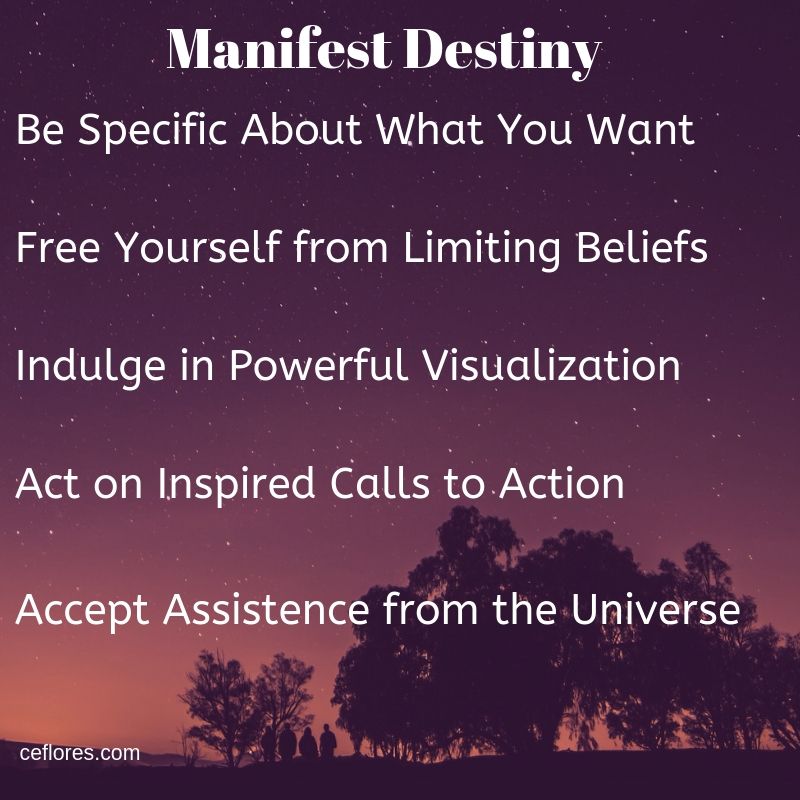 Manifest Destiny

Be Specific About What You Want

Free Yourself from Limiting Beliefs

Indulge in Powerful Visualization

Act on Inspired Calls to Action

Accept Assistence from the Universe

ceflores.com